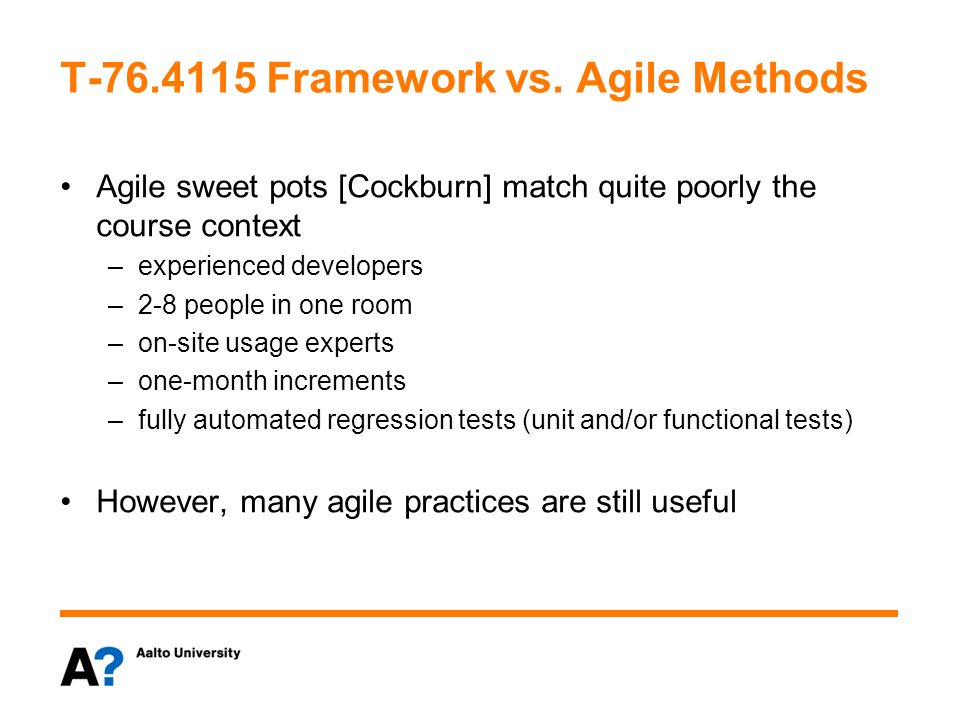 T-76.4115 Framework vs. Agile Methods

• Agile sweet pots [Cockburn] match quite poorly the course context
– experienced developers
– 2-8 people in one room
– on-site usage experts
– one-month increments
– fully automated regression tests (unit and/or functional tests)

• However, many agile practices are still useful

A? Aalto University